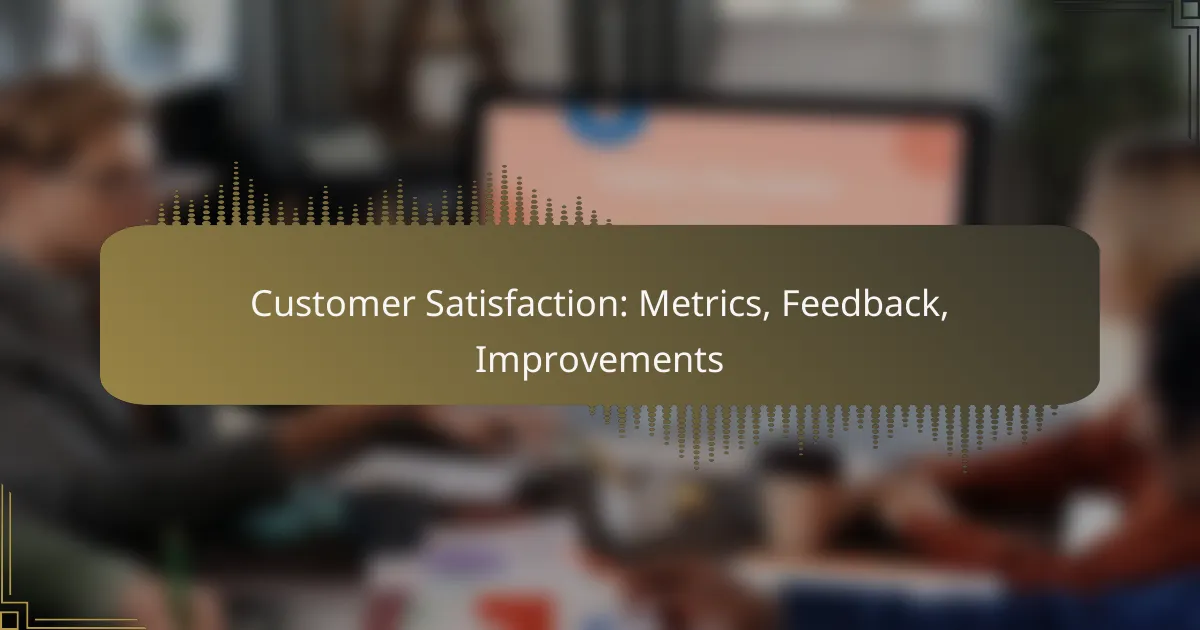 Customer Satisfaction: Metrics, Feedback, Improvements